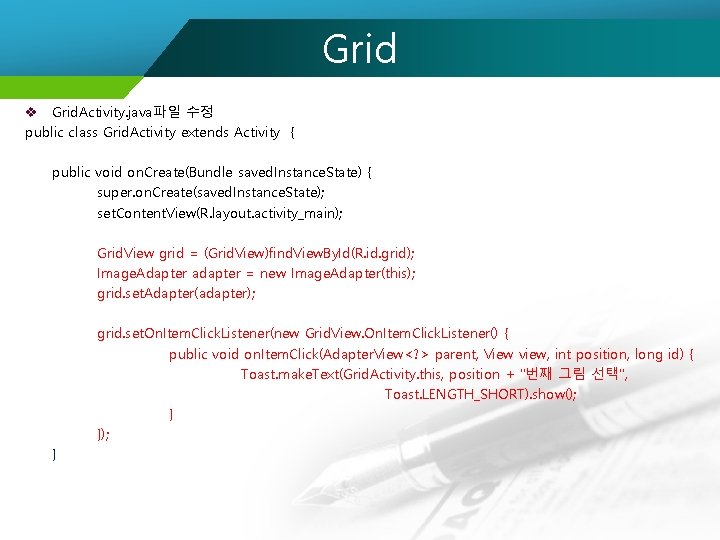 Grid

❖ GridActivity.java파일 수정
public class GridActivity extends Activity {

public void onCreate(Bundle savedInstanceState) {
super.onCreate(savedInstanceState);
setContentView(R.layout.activity_main);

GridView grid = (GridView)findViewById(R.id.grid);
ImageAdapter adapter = new ImageAdapter(this);
grid.setAdapter(adapter);

grid.setOnItemClickListener(new GridView.OnItemClickListener() {
public void onItemClick(AdapterView<?> parent, View view, int position, long id) {
Toast.makeText(GridActivity.this, position + "번째 그림 선택",
Toast.LENGTH_SHORT).show();
}
});
}